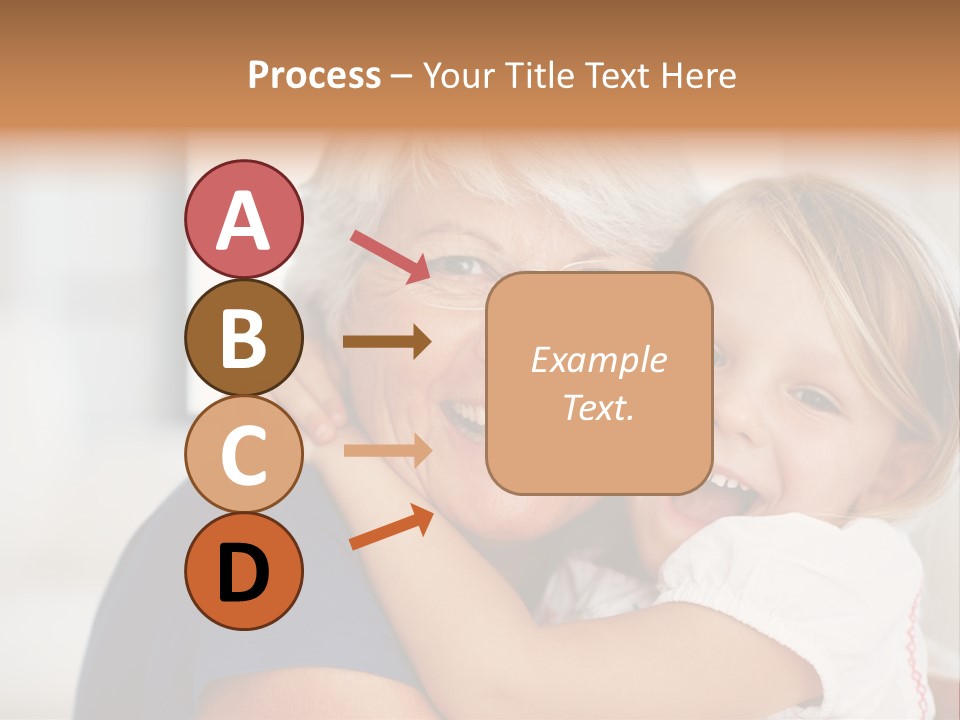 Process – Your Title Text Here

A
B
C
D

Example Text.